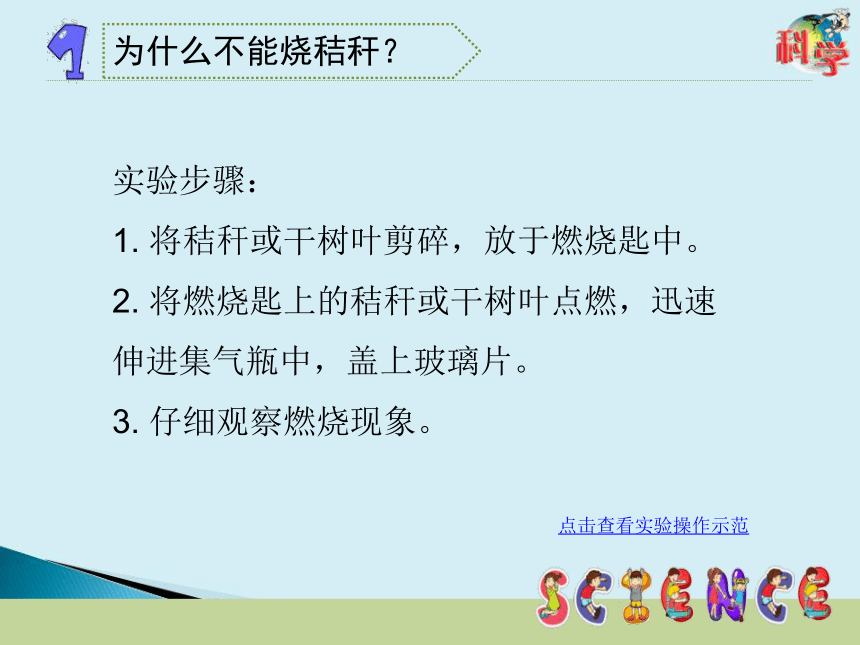 1

为什么不能烧秸秆？

科学

实验步骤：

1. 将秸秆或干树叶剪碎，放于燃烧匙中。

2. 将燃烧匙上的秸秆或干树叶点燃，迅速伸进集气瓶中，盖上玻璃片。

3. 仔细观察燃烧现象。

点击查看实验操作示范

SCIENCE